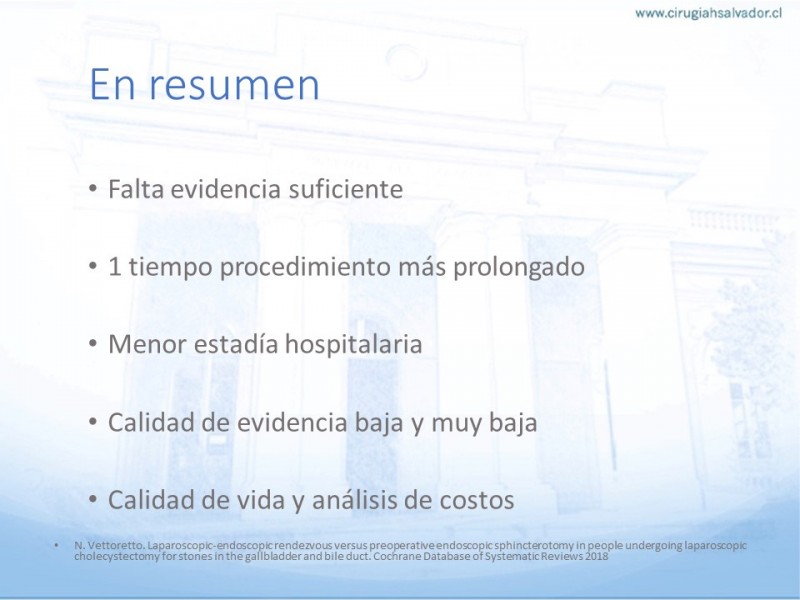 www.cirugiahsalvador.cl

En resumen

• Falta evidencia suficiente

• 1 tiempo procedimiento más prolongado

• Menor estadía hospitalaria

• Calidad de evidencia baja y muy baja

• Calidad de vida y análisis de costos

• N. Vettoretto. Laparoscopic-endoscopic rendezvous versus preoperative endoscopic sphincterotomy in people undergoing laparoscopic cholecystectomy for stones in the gallbladder and bile duct. Cochrane Database of Systematic Reviews 2018